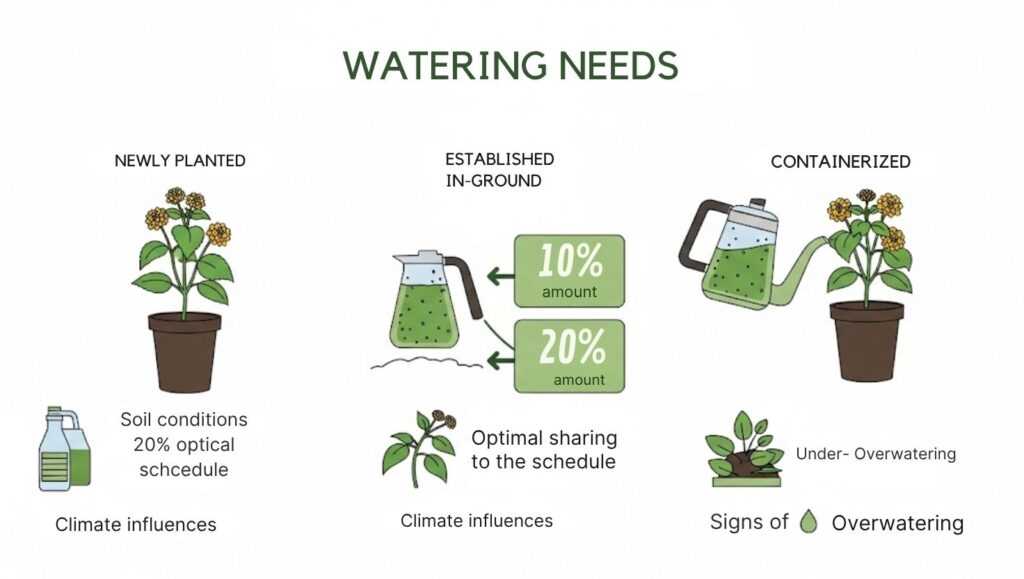 WATERING NEEDS

NEWLY PLANTED

Soil conditions 20% optical schcedule

Climate influences

ESTABLISHED IN-GROUND

10% amount

20% amount

Optimal sharing to the schedule

Climate influences

CONTAINERIZED

Under- Overwatering

Signs of Overwatering